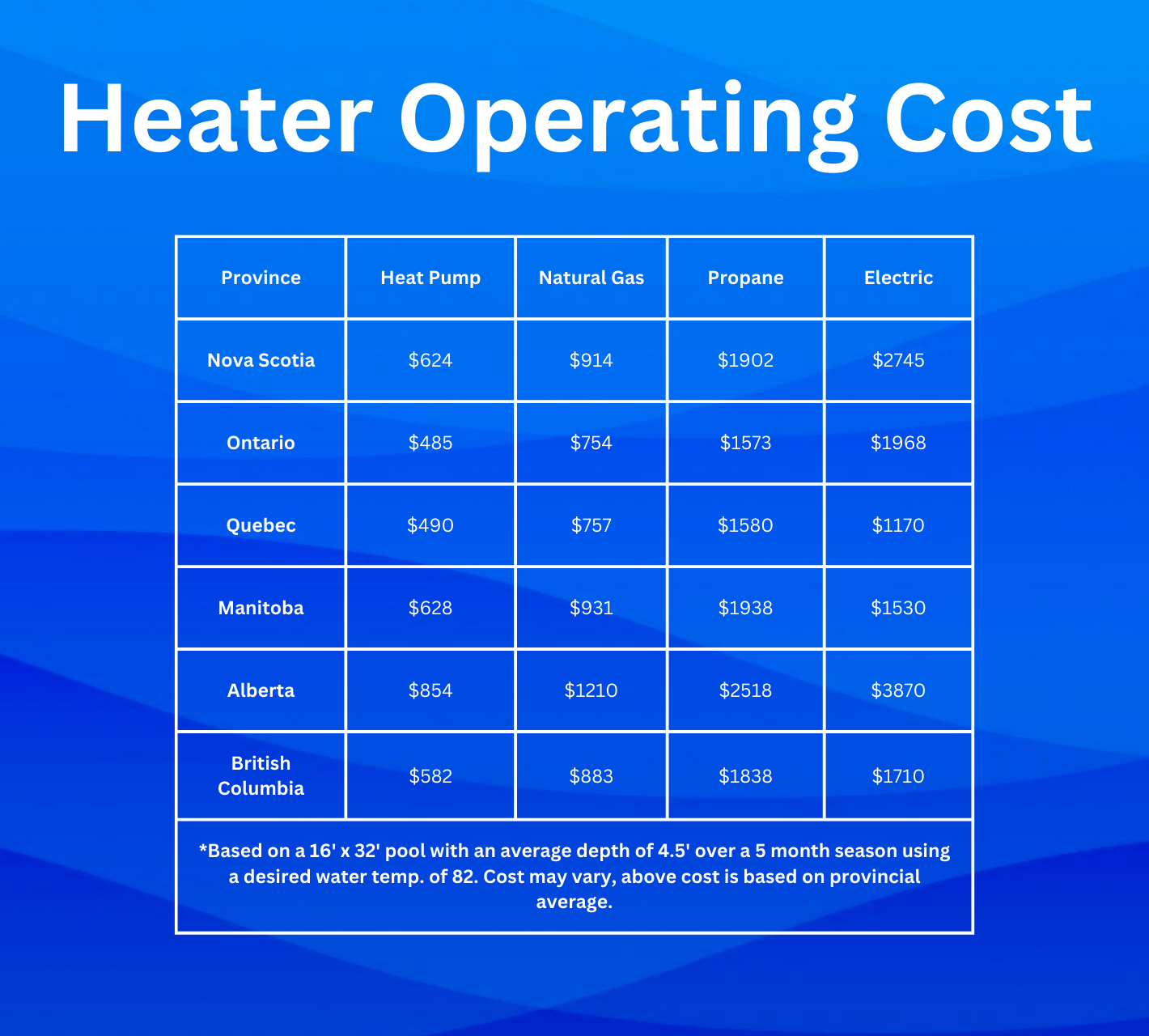 Heater Operating Cost

| Province | Heat Pump | Natural Gas | Propane | Electric |
|---|---|---|---|---|
| Nova Scotia | \$624 | \$914 | \$1902 | \$2745 |
| Ontario | \$485 | \$754 | \$1573 | \$1968 |
| Quebec | \$490 | \$757 | \$1580 | \$1170 |
| Manitoba | \$628 | \$931 | \$1938 | \$1530 |
| Alberta | \$854 | \$1210 | \$2518 | \$3870 |
| British Columbia | \$582 | \$883 | \$1838 | \$1710 |

*Based on a 16' x 32' pool with an average depth of 4.5' over a 5 month season using a desired water temp. of 82. Cost may vary, above cost is based on provincial average.